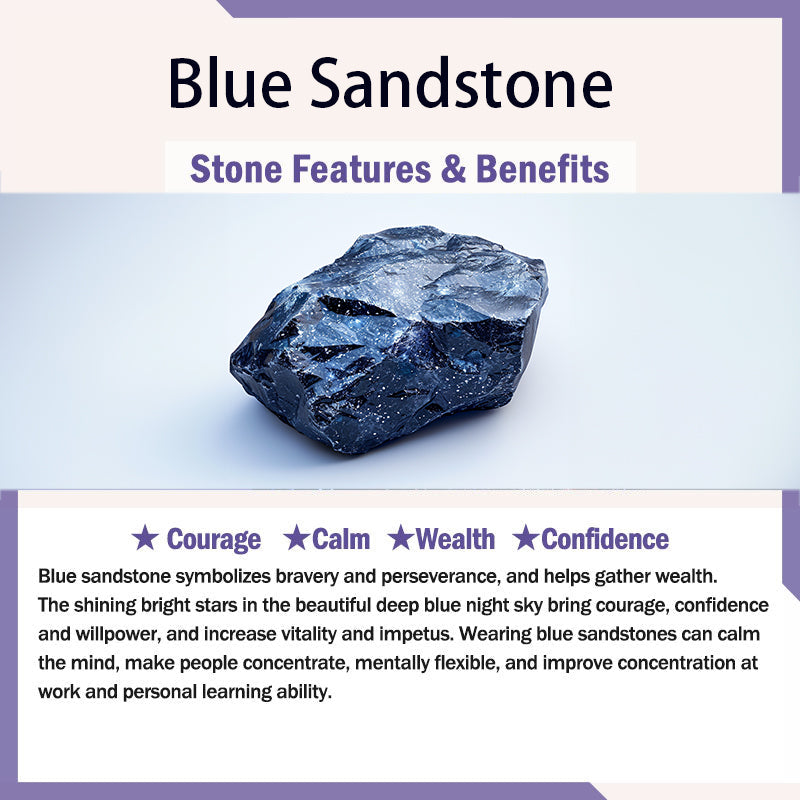 Blue Sandstone

Stone Features & Benefits

★ Courage ★Calm ★Wealth ★Confidence

Blue sandstone symbolizes bravery and perseverance, and helps gather wealth. The shining bright stars in the beautiful deep blue night sky bring courage, confidence and willpower, and increase vitality and impetus. Wearing blue sandstones can calm the mind, make people concentrate, mentally flexible, and improve concentration at work and personal learning ability.